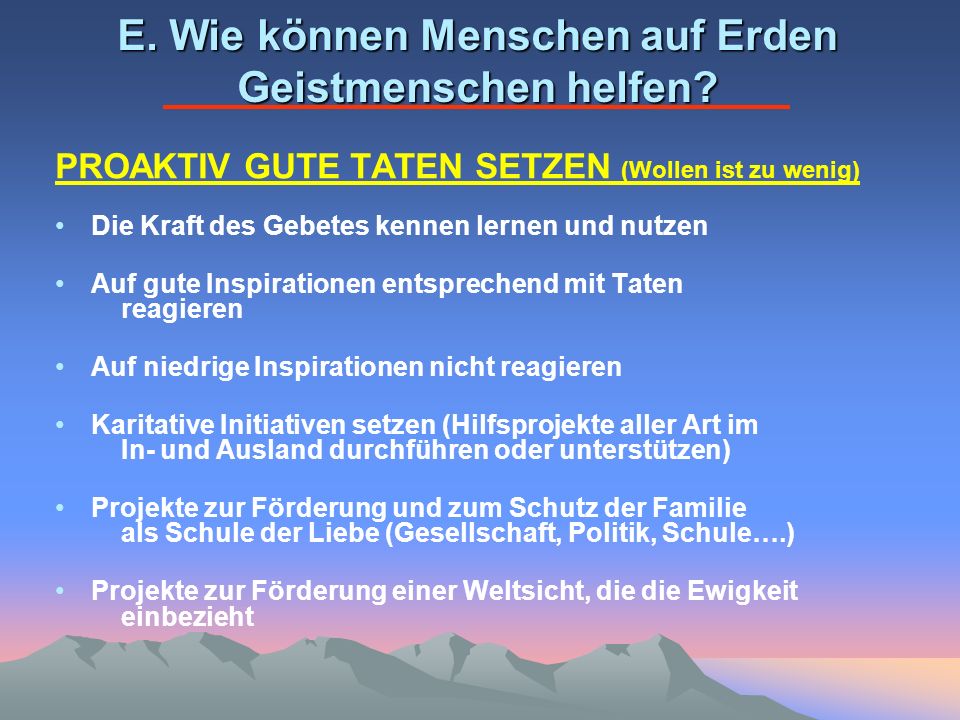 E. Wie können Menschen auf Erden Geistmenschen helfen?

PROAKTIV GUTE TATEN SETZEN (Wollen ist zu wenig)

• Die Kraft des Gebetes kennen lernen und nutzen

• Auf gute Inspirationen entsprechend mit Taten reagieren

• Auf niedrige Inspirationen nicht reagieren

• Karitative Initiativen setzen (Hilfsprojekte aller Art im In- und Ausland durchführen oder unterstützen)

• Projekte zur Förderung und zum Schutz der Familie als Schule der Liebe (Gesellschaft, Politik, Schule….)

• Projekte zur Förderung einer Weltsicht, die die Ewigkeit einbezieht